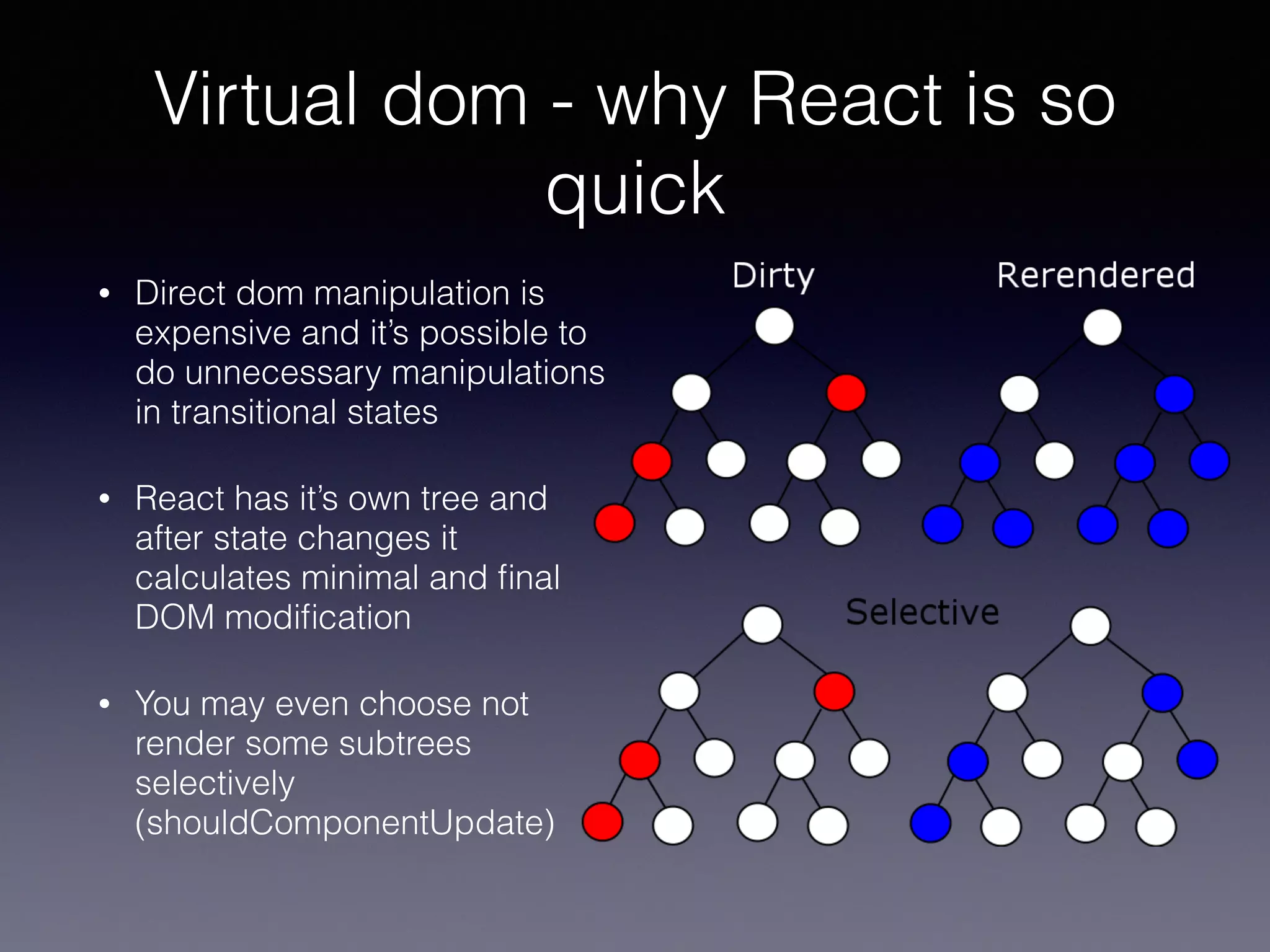 Virtual dom - why React is so quick

• Direct dom manipulation is expensive and it's possible to do unnecessary manipulations in transitional states

• React has it's own tree and after state changes it calculates minimal and final DOM modification

• You may even choose not render some subtrees selectively (shouldComponentUpdate)

Dirty

Rerendered

Selective